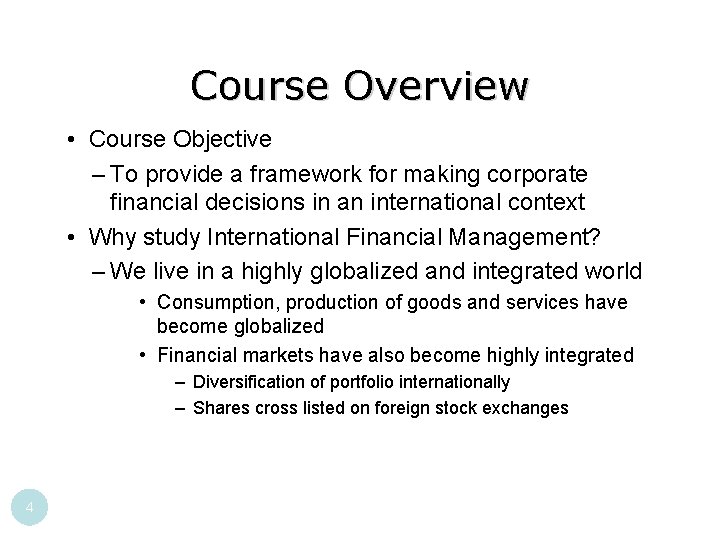 Course Overview

• Course Objective

– To provide a framework for making corporate financial decisions in an international context

• Why study International Financial Management?

– We live in a highly globalized and integrated world

• Consumption, production of goods and services have become globalized

• Financial markets have also become highly integrated

– Diversification of portfolio internationally

– Shares cross listed on foreign stock exchanges

4